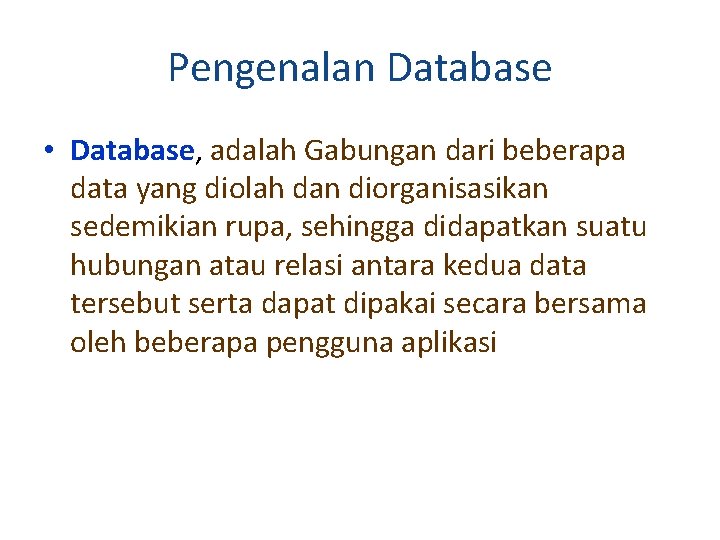 Pengenalan Database

• Database, adalah Gabungan dari beberapa data yang diolah dan diorganisasikan sedemikian rupa, sehingga didapatkan suatu hubungan atau relasi antara kedua data tersebut serta dapat dipakai secara bersama oleh beberapa pengguna aplikasi